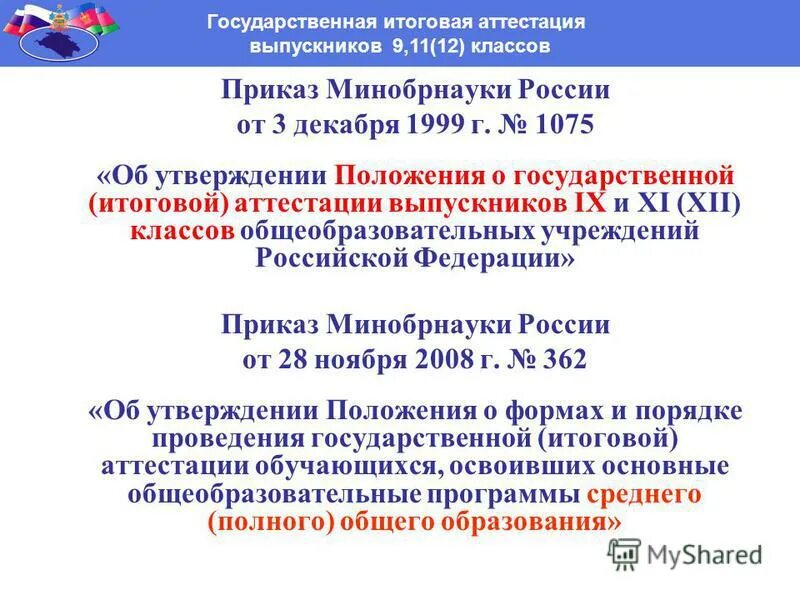 Государственная итоговая аттестация выпускников 9,11(12) классов

Приказ Минобрнауки России
от 3 декабря 1999 г. № 1075

«Об утверждении Положения о государственной (итоговой) аттестации выпускников IX и XI (XII) классов общеобразовательных учреждений Российской Федерации»

Приказ Минобрнауки России
от 28 ноября 2008 г. № 362

«Об утверждении Положения о формах и порядке проведения государственной (итоговой) аттестации обучающихся, освоивших основные общеобразовательные программы среднего (полного) общего образования»

MyShared